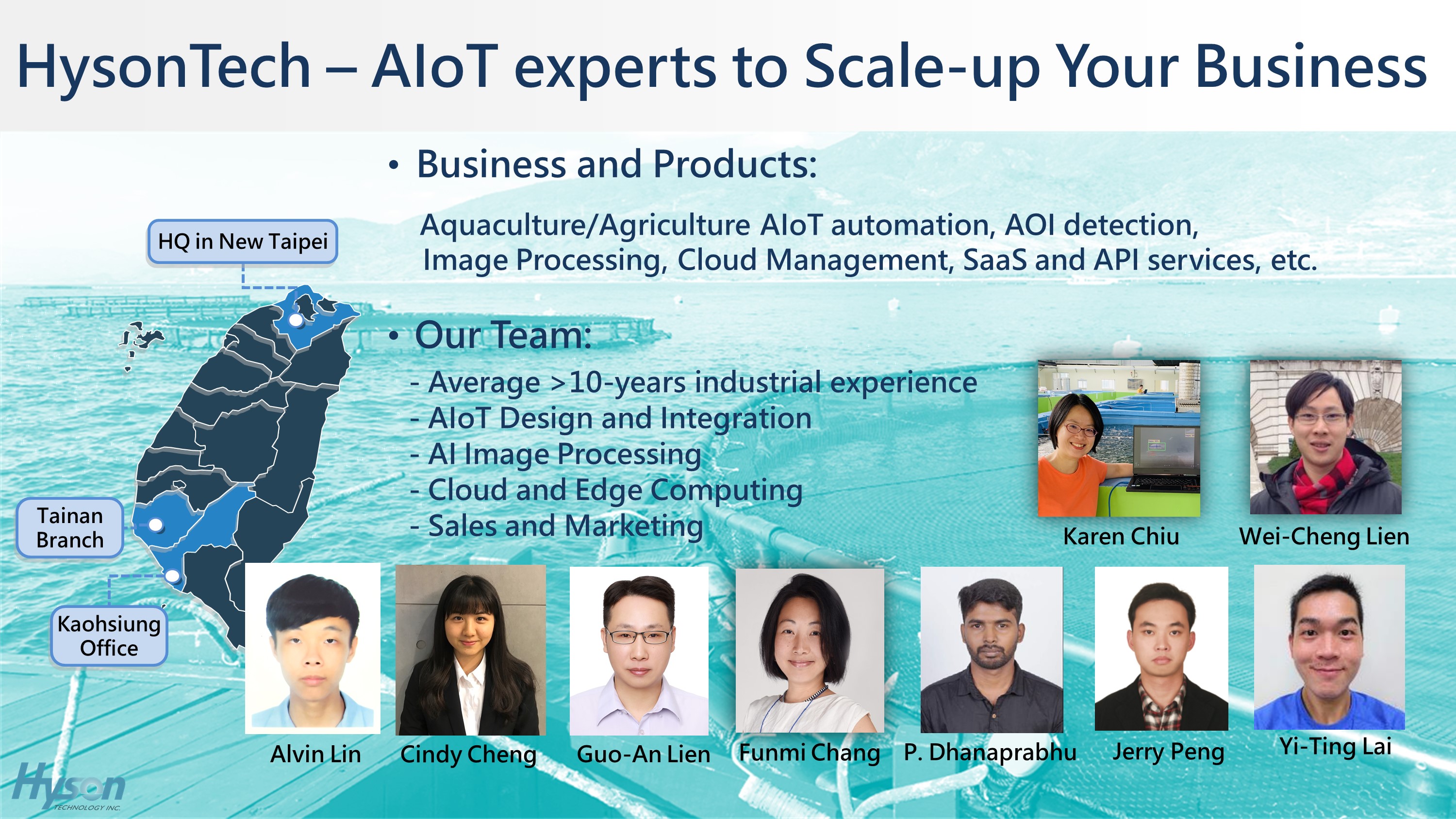 HysonTech – AIoT experts to Scale-up Your Business

HQ in New Taipei

Tainan Branch

Kaohsiung Office

• Business and Products:

Aquaculture/Agriculture AIoT automation, AOI detection, Image Processing, Cloud Management, SaaS and API services, etc.

• Our Team:

- Average >10-years industrial experience
- AIoT Design and Integration
- AI Image Processing
- Cloud and Edge Computing
- Sales and Marketing

Karen Chiu

Wei-Cheng Lien

Alvin Lin

Cindy Cheng

Guo-An Lien

Funmi Chang

P. Dhanaprabhu

Jerry Peng

Yi-Ting Lai

Hyson TECHNOLOGY INC.